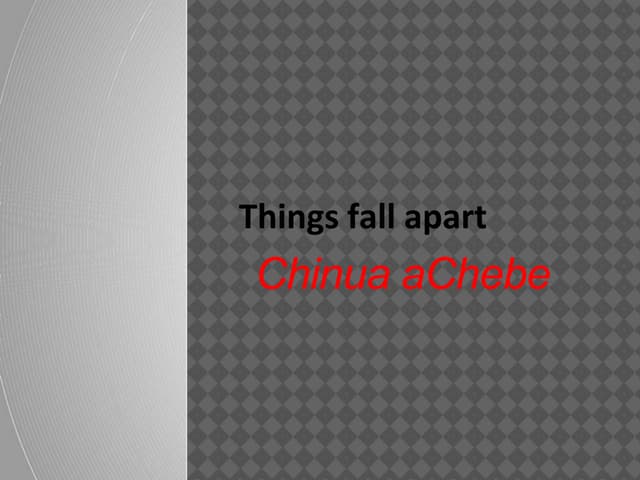 Things fall apart

Chinua aChebe